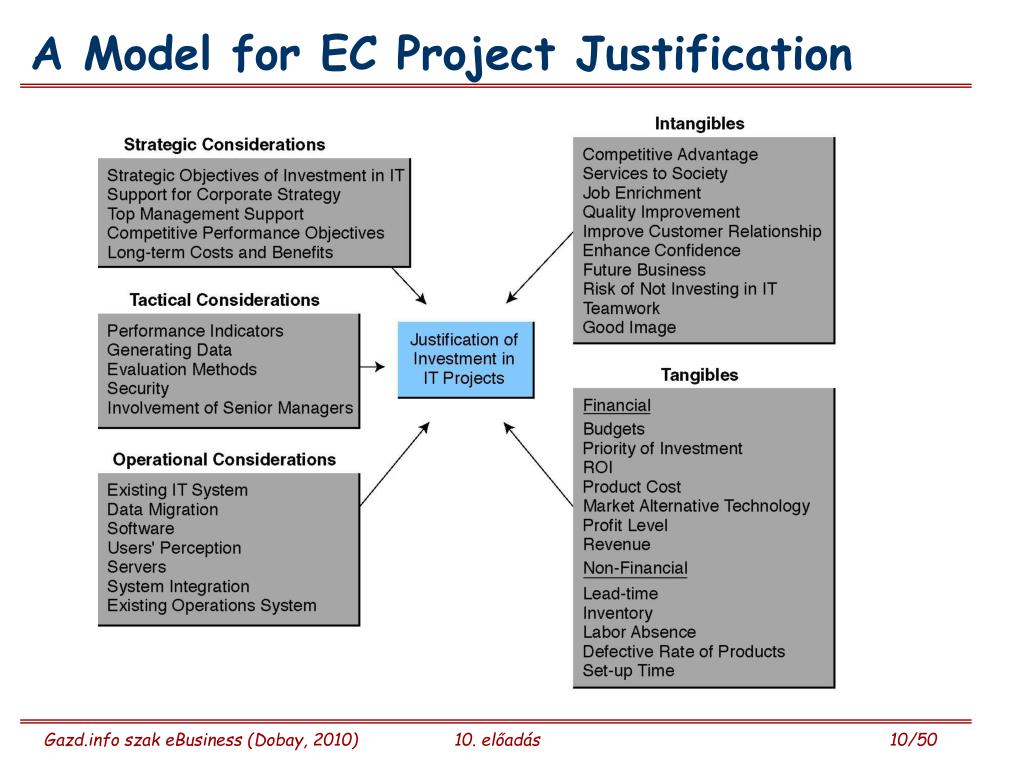 A Model for EC Project Justification

Strategic Considerations

Strategic Objectives of Investment in IT
Support for Corporate Strategy
Top Management Support
Competitive Performance Objectives
Long-term Costs and Benefits

Tactical Considerations

Performance Indicators
Generating Data
Evaluation Methods
Security
Involvement of Senior Managers

Operational Considerations

Existing IT System
Data Migration
Software
Users' Perception
Servers
System Integration
Existing Operations System

Justification of Investment in IT Projects

Intangibles

Competitive Advantage
Services to Society
Job Enrichment
Quality Improvement
Improve Customer Relationship
Enhance Confidence
Future Business
Risk of Not Investing in IT
Teamwork
Good Image

Tangibles

Financial
Budgets
Priority of Investment
ROI
Product Cost
Market Alternative Technology
Profit Level
Revenue
Non-Financial
Lead-time
Inventory
Labor Absence
Defective Rate of Products
Set-up Time

Gazd.info szak eBusiness (Dobay, 2010) 10. előadás 10/50